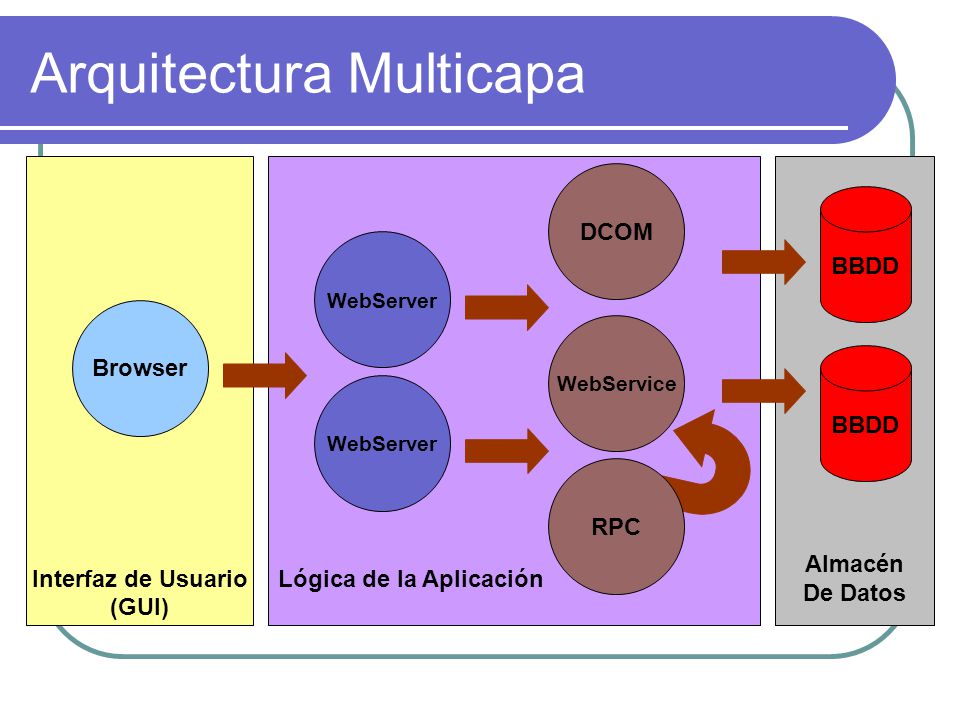 Arquitectura Multicapa

Browser

Interfaz de Usuario (GUI)

WebServer

WebServer

DCOM

WebService

RPC

Lógica de la Aplicación

BBDD

BBDD

Almacén De Datos